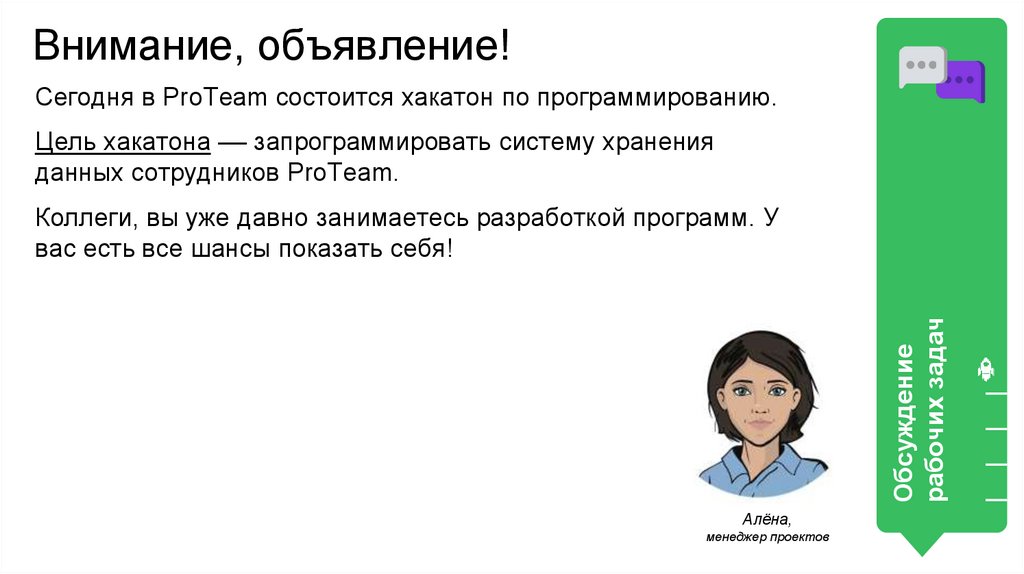 Внимание, объявление!

Сегодня в ProTeam состоится хакатон по программированию.

Цель хакатона — запрограммировать систему хранения данных сотрудников ProTeam.

Коллеги, вы уже давно занимаетесь разработкой программ. У вас есть все шансы показать себя!

Алёна,
менеджер проектов

Обсуждение рабочих задач